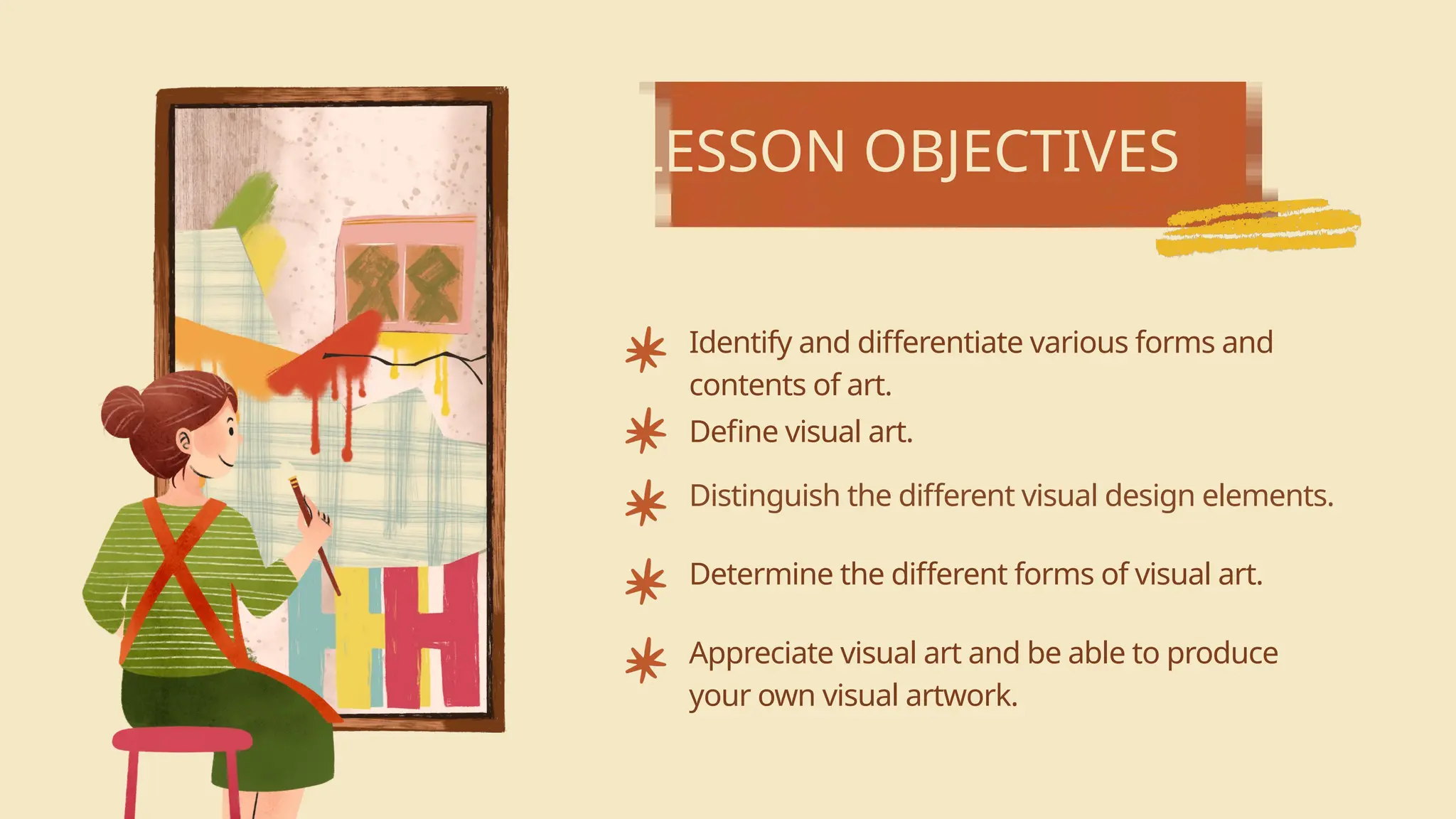 LESSON OBJECTIVES

Identify and differentiate various forms and contents of art.

Define visual art.

Distinguish the different visual design elements.

Determine the different forms of visual art.

Appreciate visual art and be able to produce your own visual artwork.